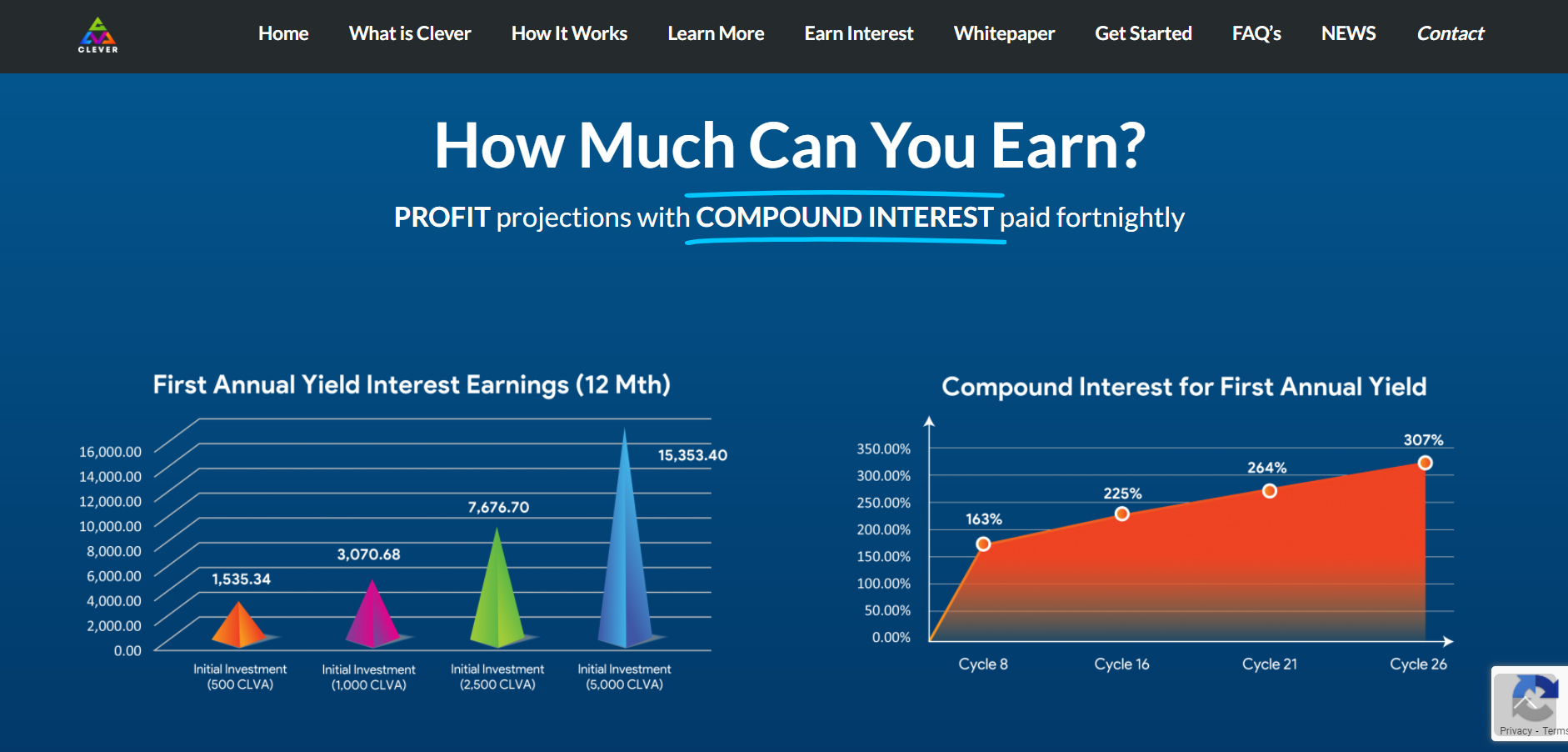 CLEVER

Home What is Clever How It Works Learn More Earn Interest Whitepaper Get Started FAQ's NEWS Contact

How Much Can You Earn?

PROFIT projections with COMPOUND INTEREST paid fortnightly

First Annual Yield Interest Earnings (12 Mth)

16,000.00
14,000.00
12,000.00
10,000.00
8,000.00
6,000.00
4,000.00
2,000.00
0.00

1,535.34
3,070.68
7,676.70
15,353.40

Initial Investment (500 CLVA)
Initial Investment (1,000 CLVA)
Initial Investment (2,500 CLVA)
Initial Investment (5,000 CLVA)

Compound Interest for First Annual Yield

350.00%
300.00%
250.00%
200.00%
150.00%
100.00%
50.00%
0.00%

163%
225%
264%
307%

Cycle 8
Cycle 16
Cycle 21
Cycle 26

Privacy - Terms